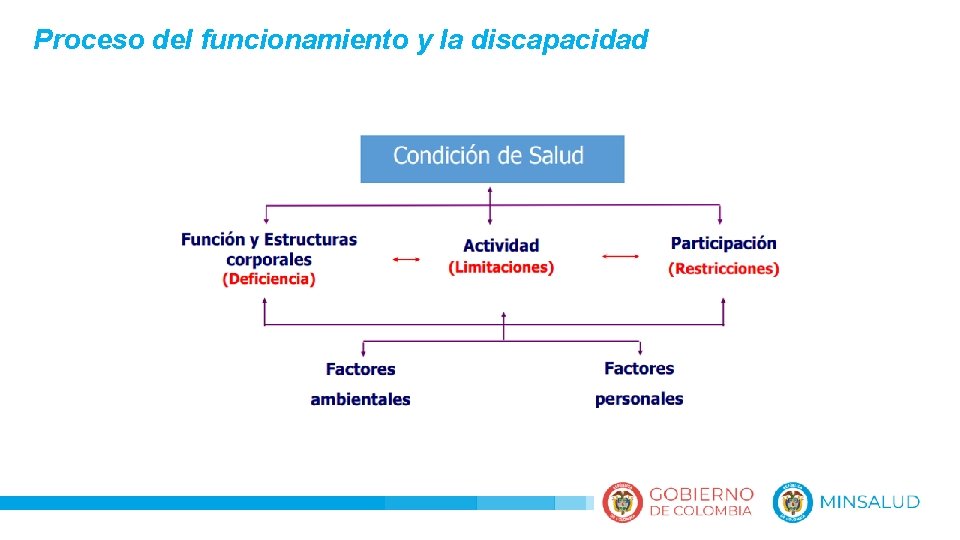 Proceso del funcionamiento y la discapacidad

Condición de Salud

Función y Estructuras corporales
(Deficiencia)

Actividad
(Limitaciones)

Participación
(Restricciones)

Factores ambientales

Factores personales

GOBIERNO DE COLOMBIA

MINSALUD